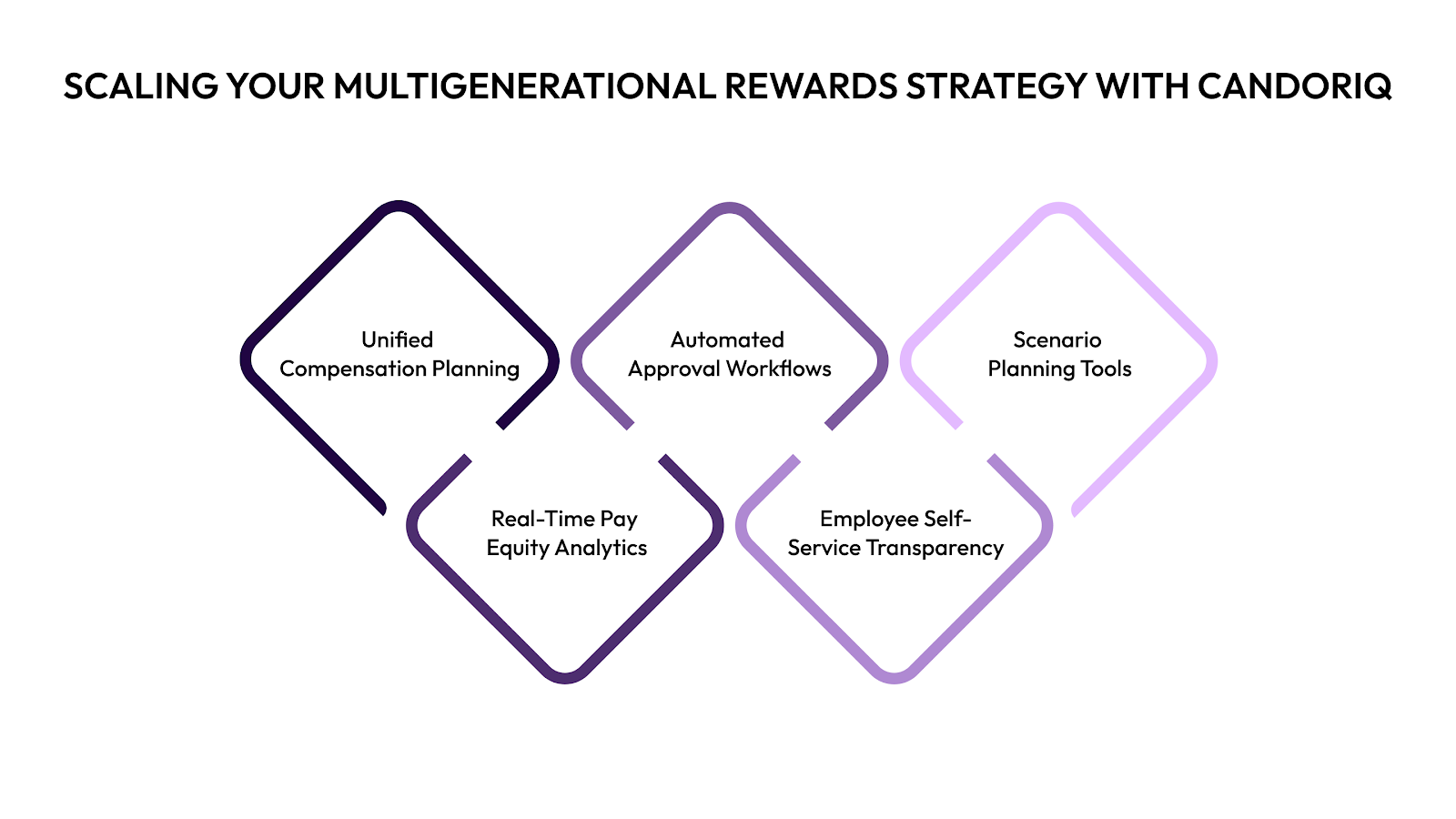 SCALING YOUR MULTIGENERATIONAL REWARDS STRATEGY WITH CANDORIQ

Unified Compensation Planning

Automated Approval Workflows

Scenario Planning Tools

Real-Time Pay Equity Analytics

Employee Self-Service Transparency